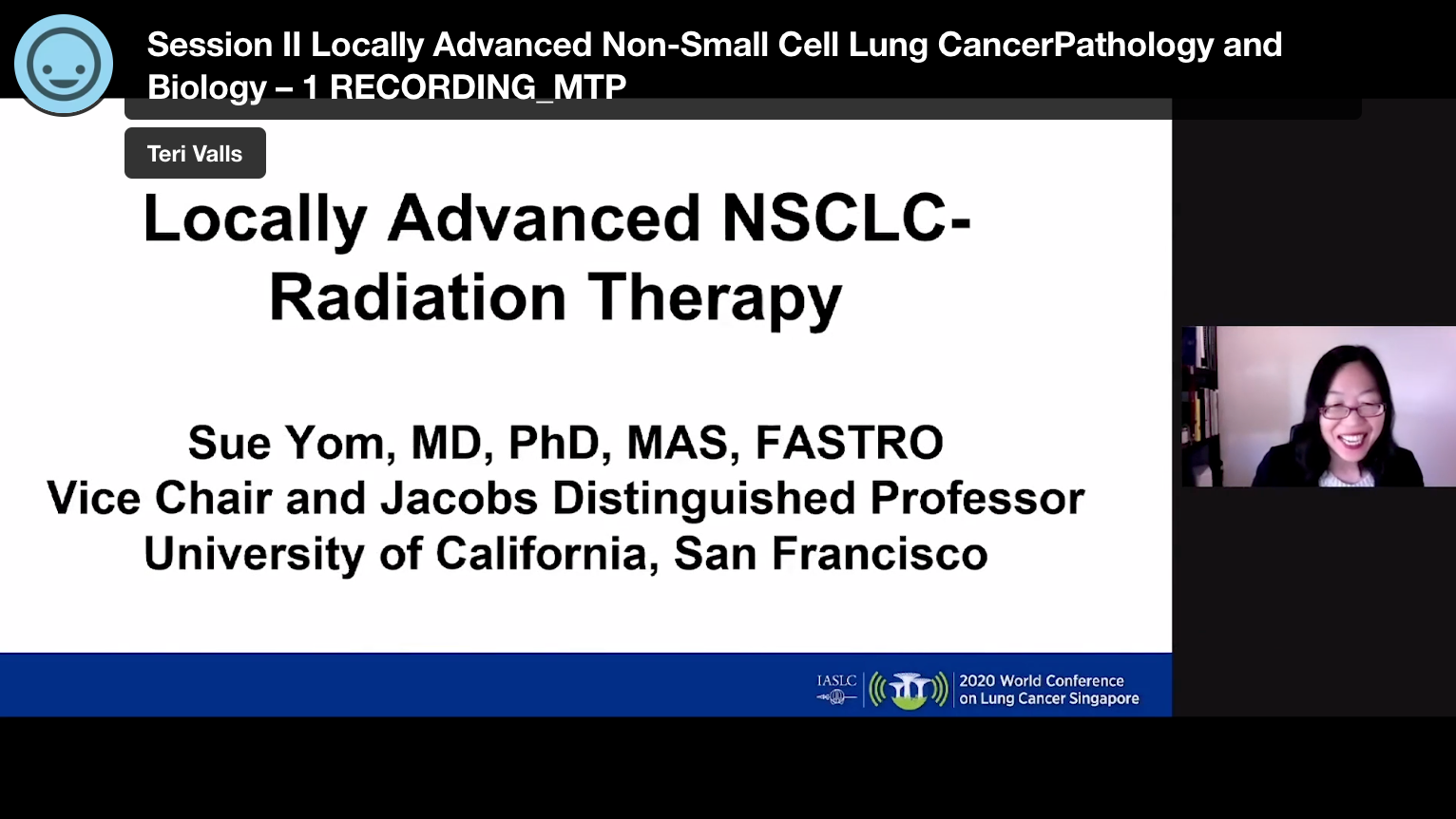 Session II Locally Advanced Non-Small Cell Lung CancerPathology and Biology – 1 RECORDING_MTP

Teri Valls

Locally Advanced NSCLC-Radiation Therapy

Sue Yom, MD, PhD, MAS, FASTRO
Vice Chair and Jacobs Distinguished Professor
University of California, San Francisco

IASLC

2020 World Conference on Lung Cancer Singapore